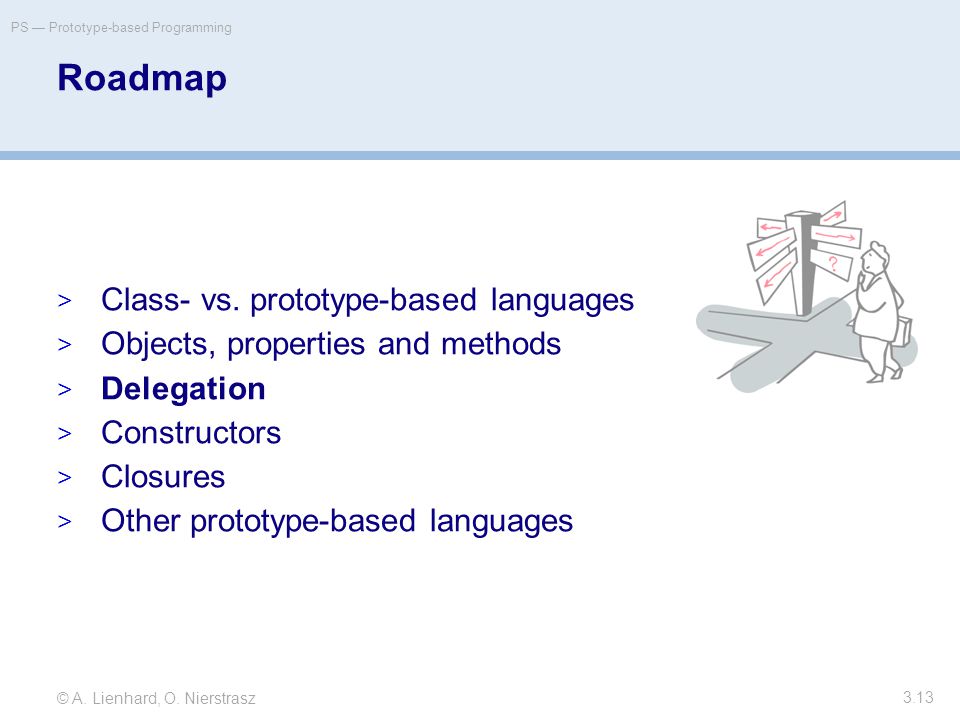 PS — Prototype-based Programming

Roadmap

> Class- vs. prototype-based languages
> Objects, properties and methods
> Delegation
> Constructors
> Closures
> Other prototype-based languages

?

© A. Lienhard, O. Nierstrasz

3.13